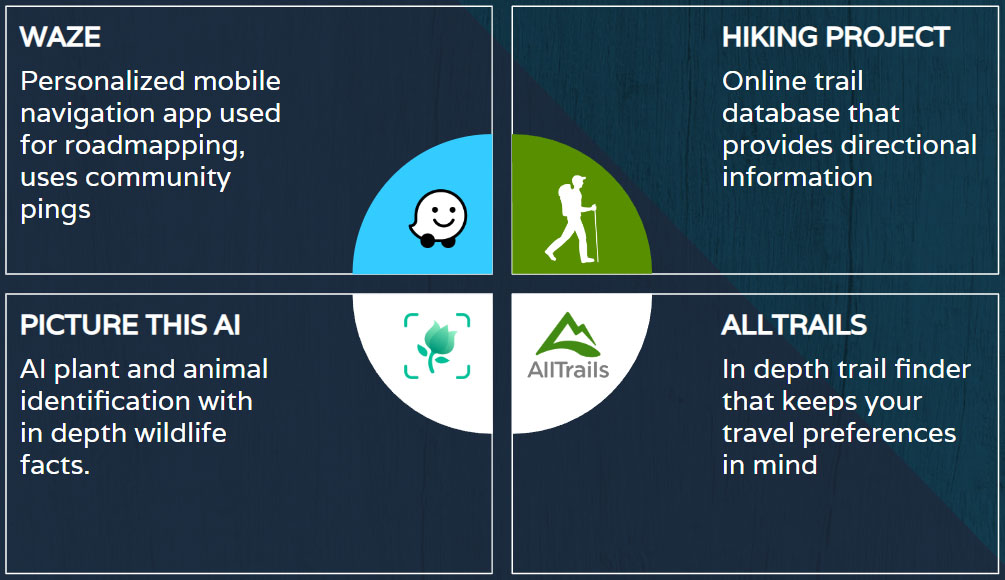 WAZE

Personalized mobile navigation app used for roadmapping, uses community pings

HIKING PROJECT

Online trail database that provides directional information

PICTURE THIS AI

AI plant and animal identification with in depth wildlife facts.

AllTrails

ALLTRAILS

In depth trail finder that keeps your travel preferences in mind